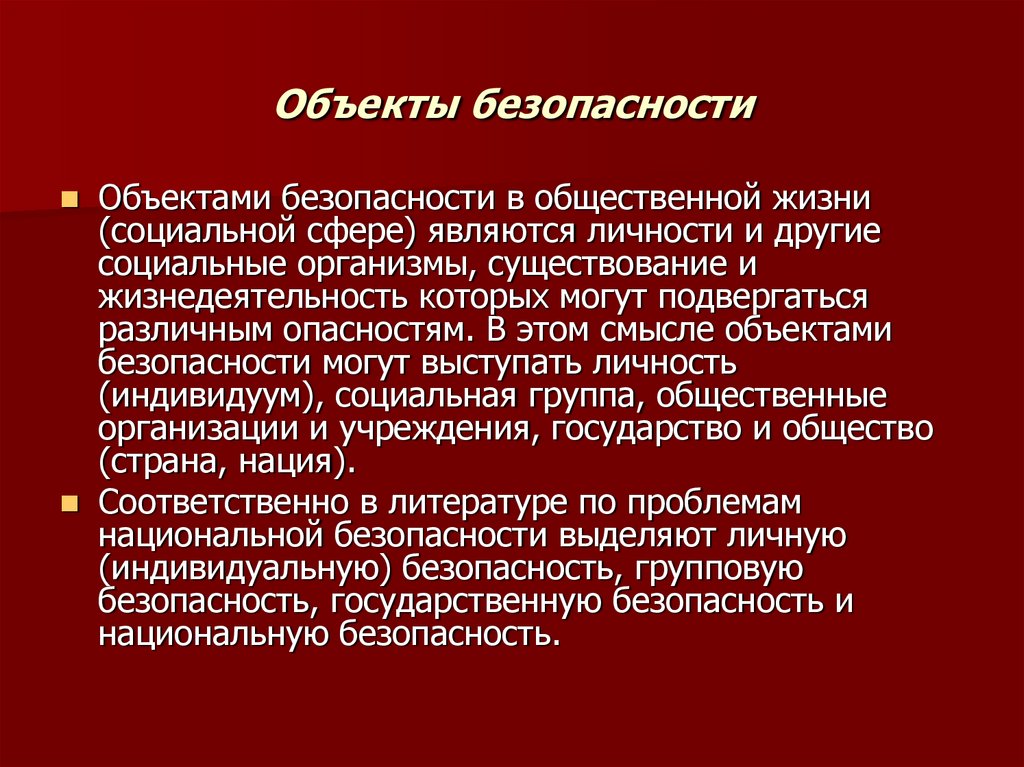 Объекты безопасности

Объектами безопасности в общественной жизни (социальной сфере) являются личности и другие социальные организмы, существование и жизнедеятельность которых могут подвергаться различным опасностям. В этом смысле объектами безопасности могут выступать личность (индивидуум), социальная группа, общественные организации и учреждения, государство и общество (страна, нация).

Соответственно в литературе по проблемам национальной безопасности выделяют личную (индивидуальную) безопасность, групповую безопасность, государственную безопасность и национальную безопасность.